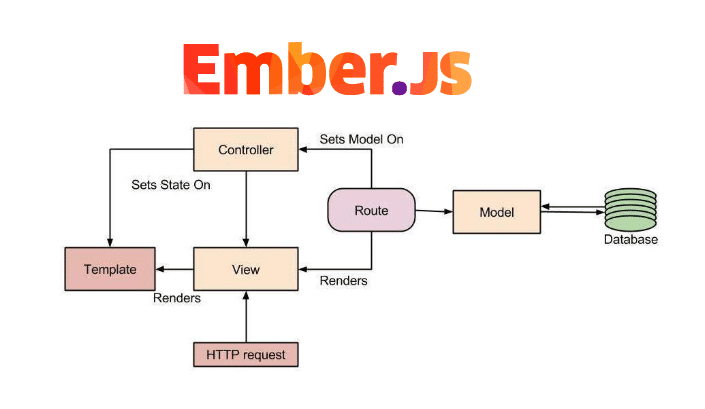 Ember.JS

Controller

Sets Model On

Sets State On

Route

Model

Database

Template

View

Renders

Renders

HTTP request